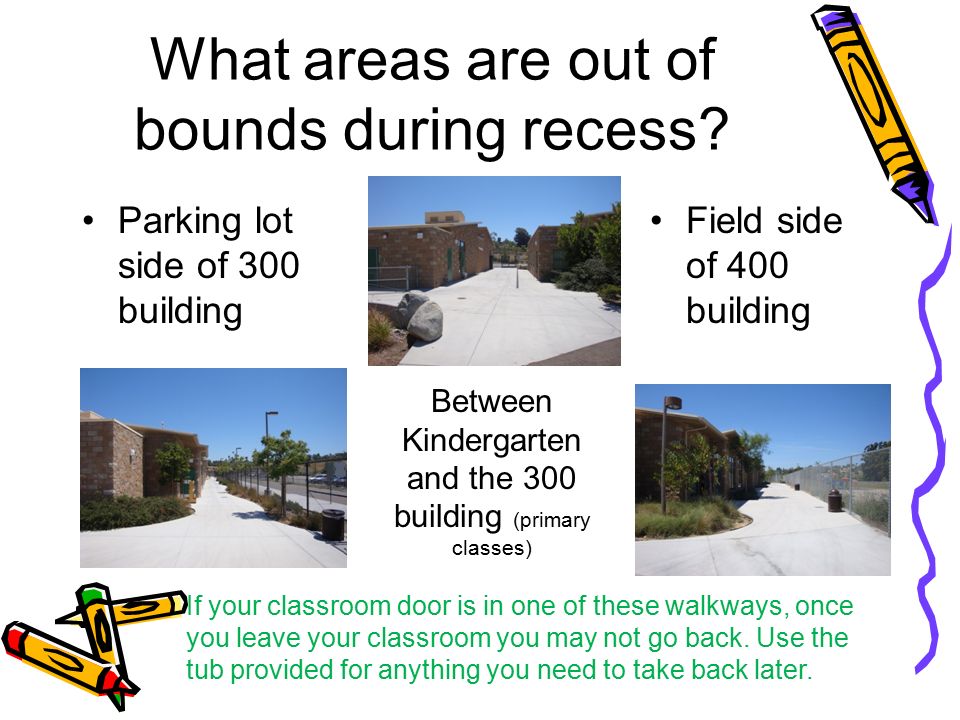 What areas are out of bounds during recess?

• Parking lot side of 300 building

• Field side of 400 building

Between Kindergarten and the 300 building (primary classes)

If your classroom door is in one of these walkways, once you leave your classroom you may not go back. Use the tub provided for anything you need to take back later.